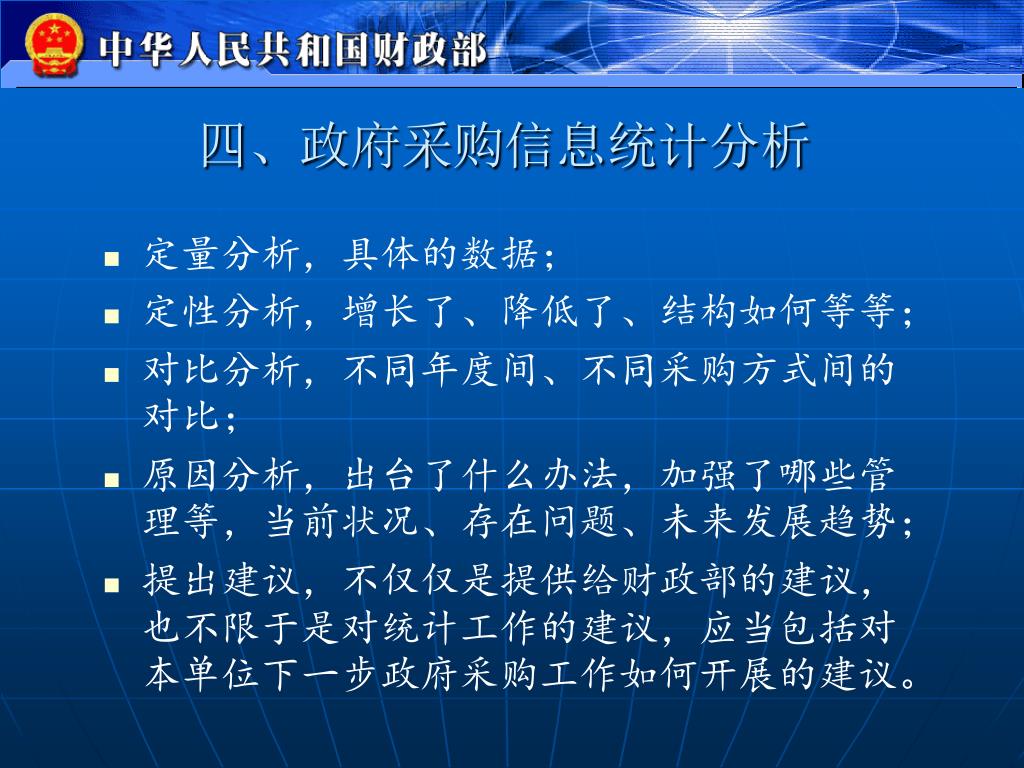 中华人民共和国财政部

四、政府采购信息统计分析

■ 定量分析，具体的数据；
■ 定性分析，增长了、降低了、结构如何等等；
■ 对比分析，不同年度间、不同采购方式间的对比；
■ 原因分析，出台了什么办法，加强了哪些管理等，当前状况、存在问题、未来发展趋势；
■ 提出建议，不仅仅是提供给财政部的建议，也不限于是对统计工作的建议，应当包括对本单位下一步政府采购工作如何开展的建议。